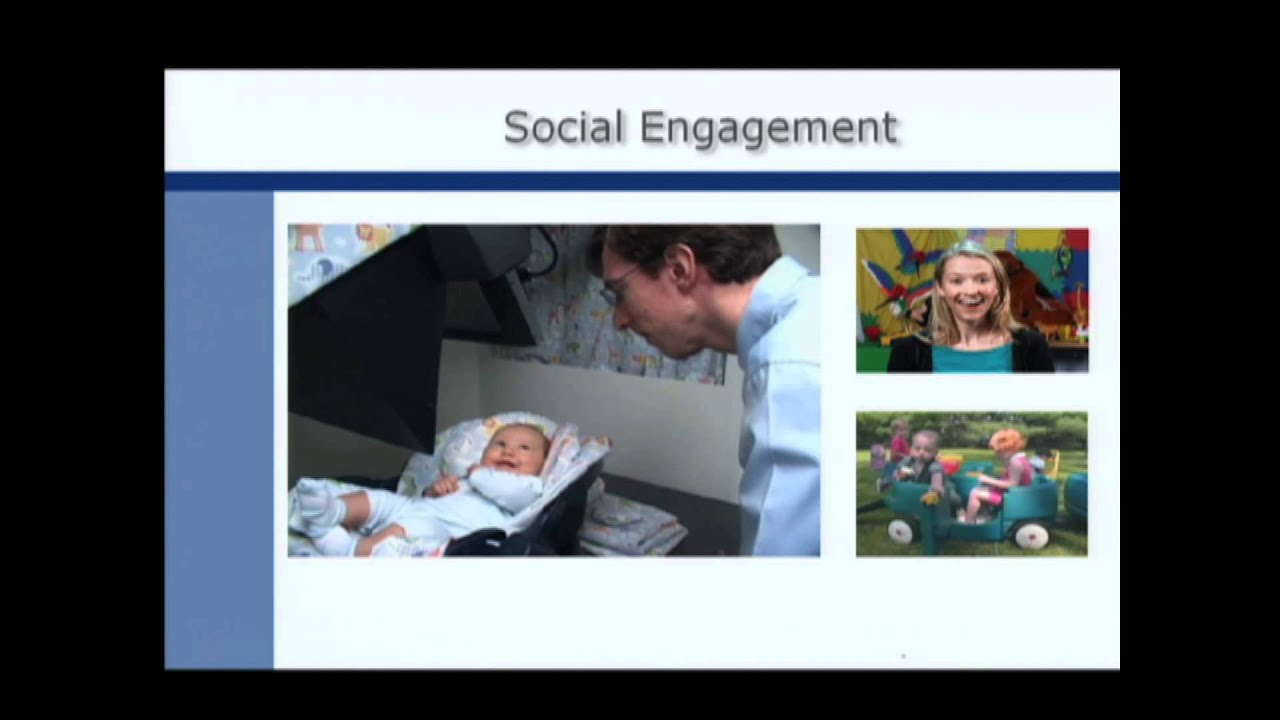 Social Engagement